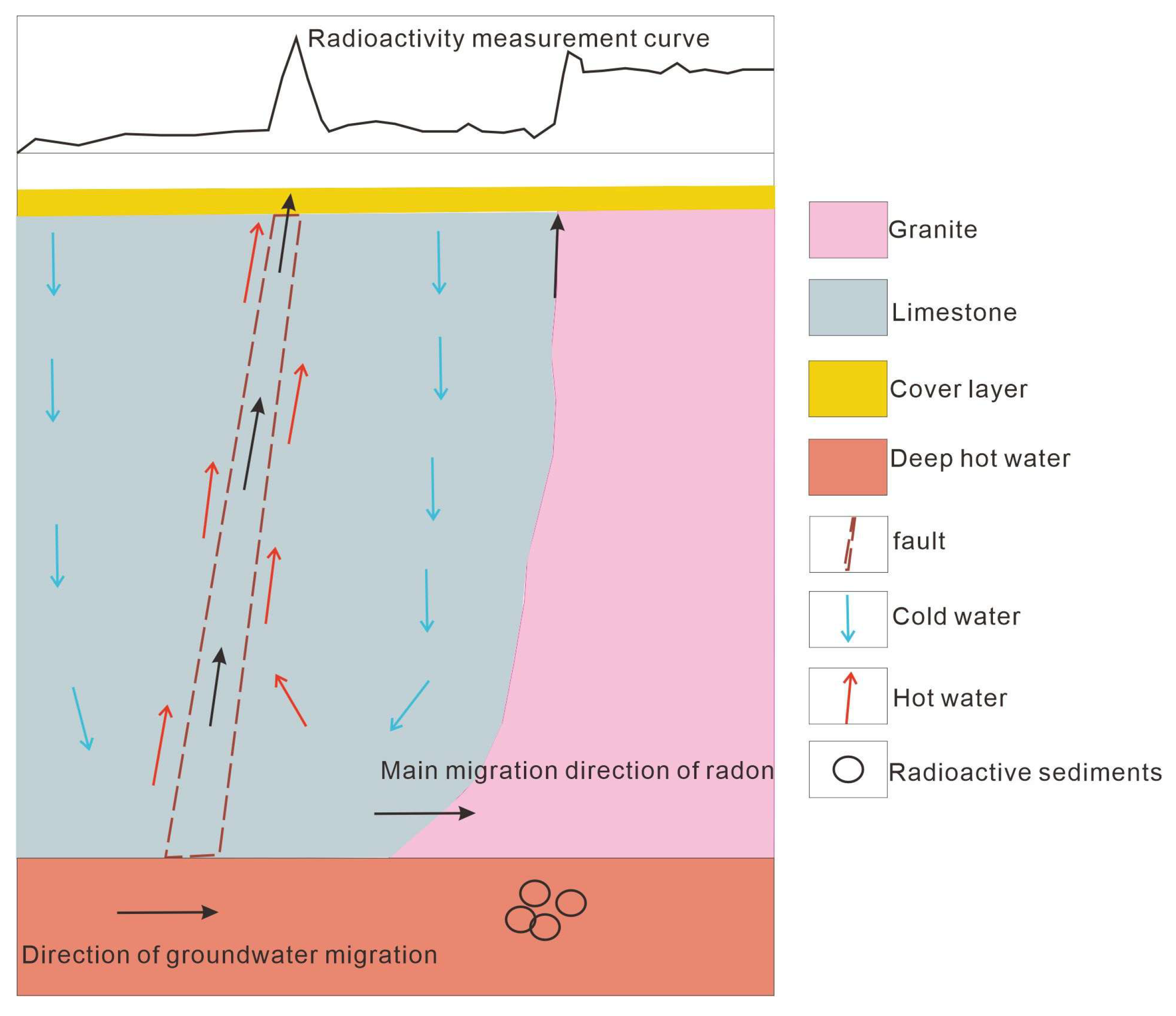 Radioactivity measurement curve

Main migration direction of radon

Direction of groundwater migration

Granite

Limestone

Cover layer

Deep hot water

fault

Cold water

Hot water

Radioactive sediments